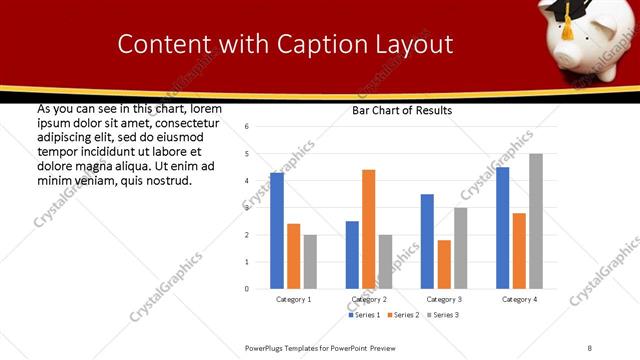 Content with Caption Layout

As you can see in this chart, lorem ipsum dolor sit amet, consectetur adipiscing elit, sed do eiusmod tempor incididunt ut labore et dolore magna aliqua. Ut enim ad minim veniam, quis nostrud.

Bar Chart of Results

6
5
4
3
2
1
0

Category 1
Category 2
Category 3
Category 4

Series 1 Series 2 Series 3

CrystalGraphics

PowerPlugs Templates for PowerPoint Preview

8